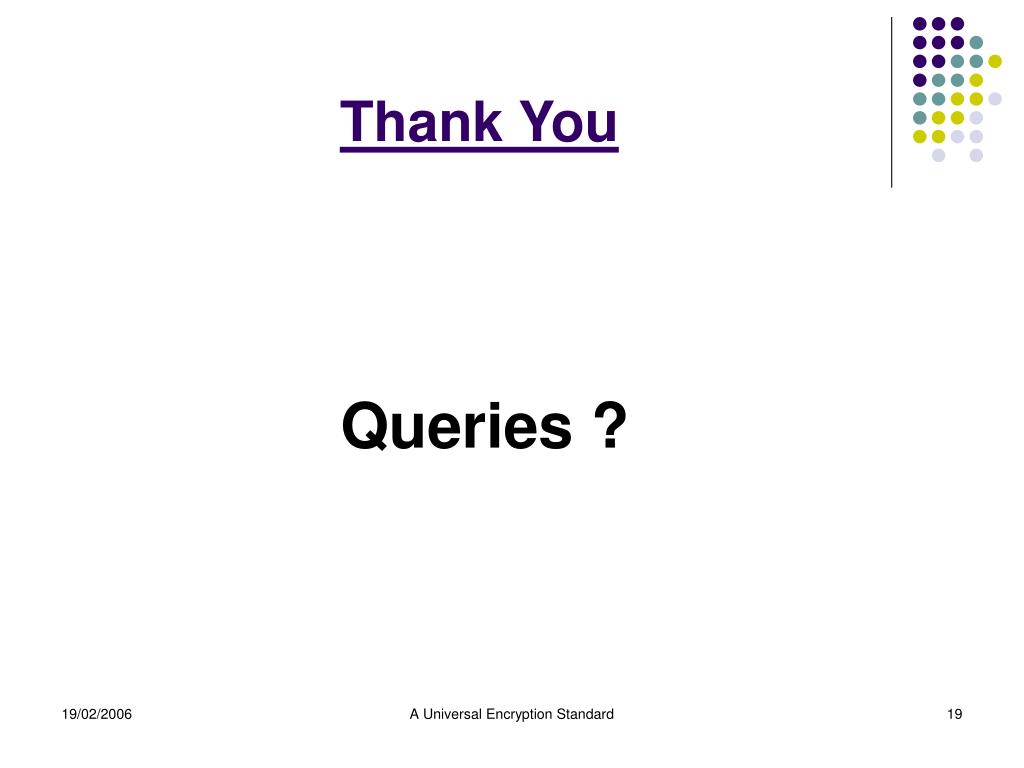 Thank You

Queries ?

19/02/2006

A Universal Encryption Standard

19